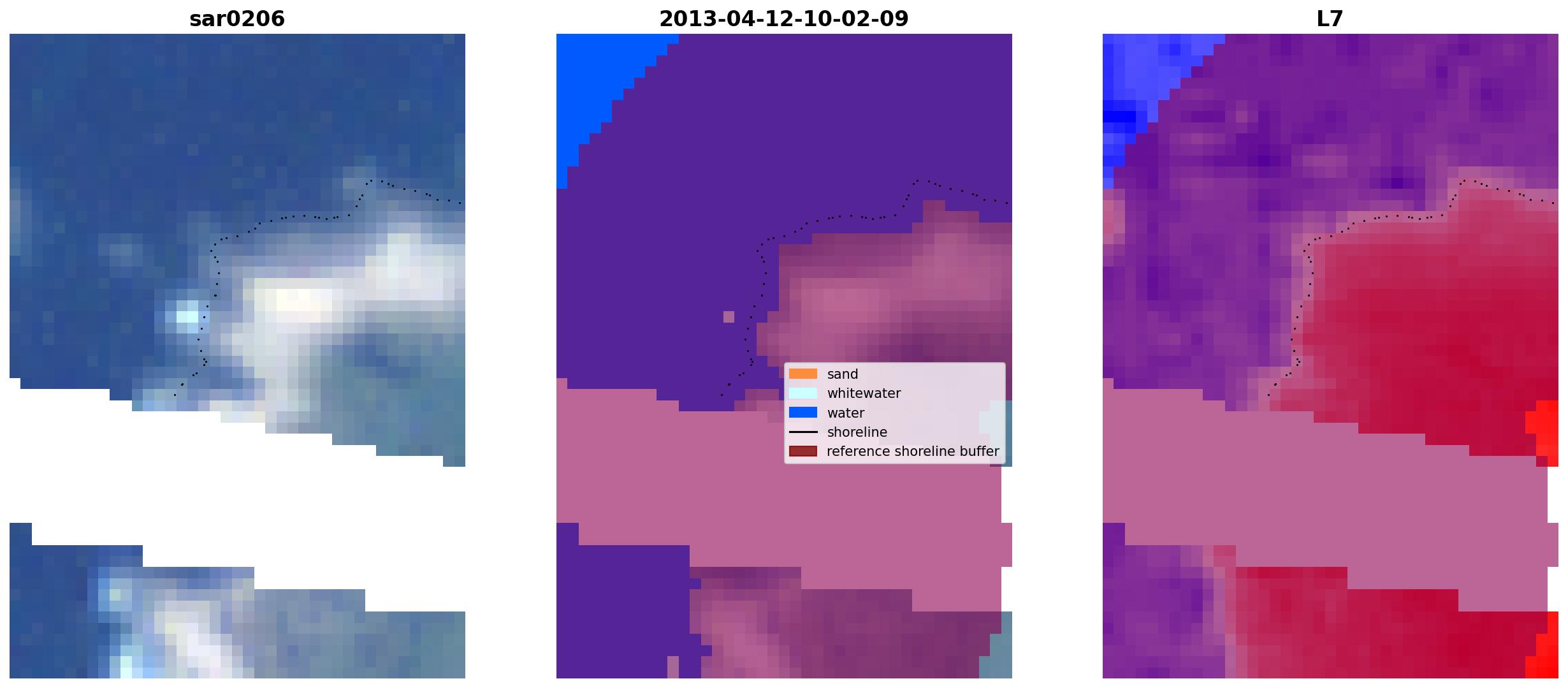 sar0206

2013-04-12-10-02-09

sand
whitewater
water
shoreline
reference shoreline buffer

L7